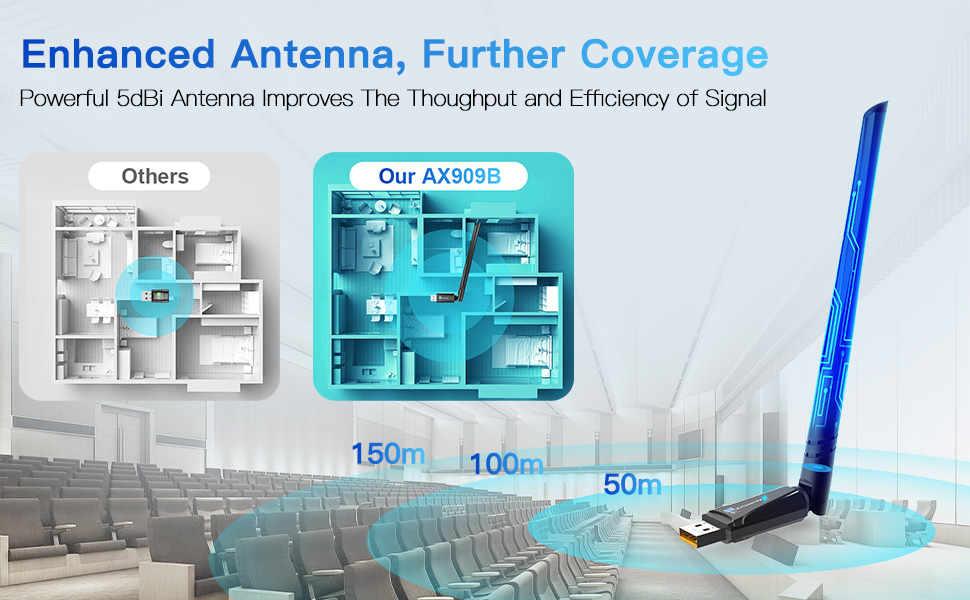 Enhanced Antenna, Further Coverage
Powerful 5dBi Antenna Improves The Thoughput and Efficiency of Signal

Others

Our AX909B

150m
100m
50m